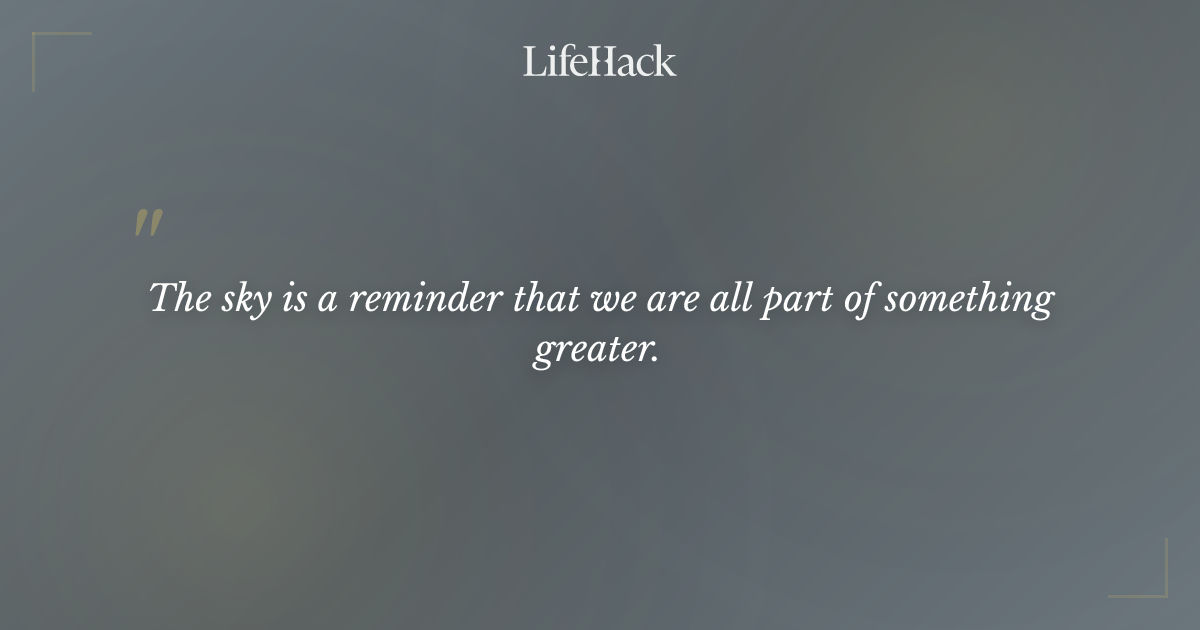 LifeHack

"

The sky is a reminder that we are all part of something greater.